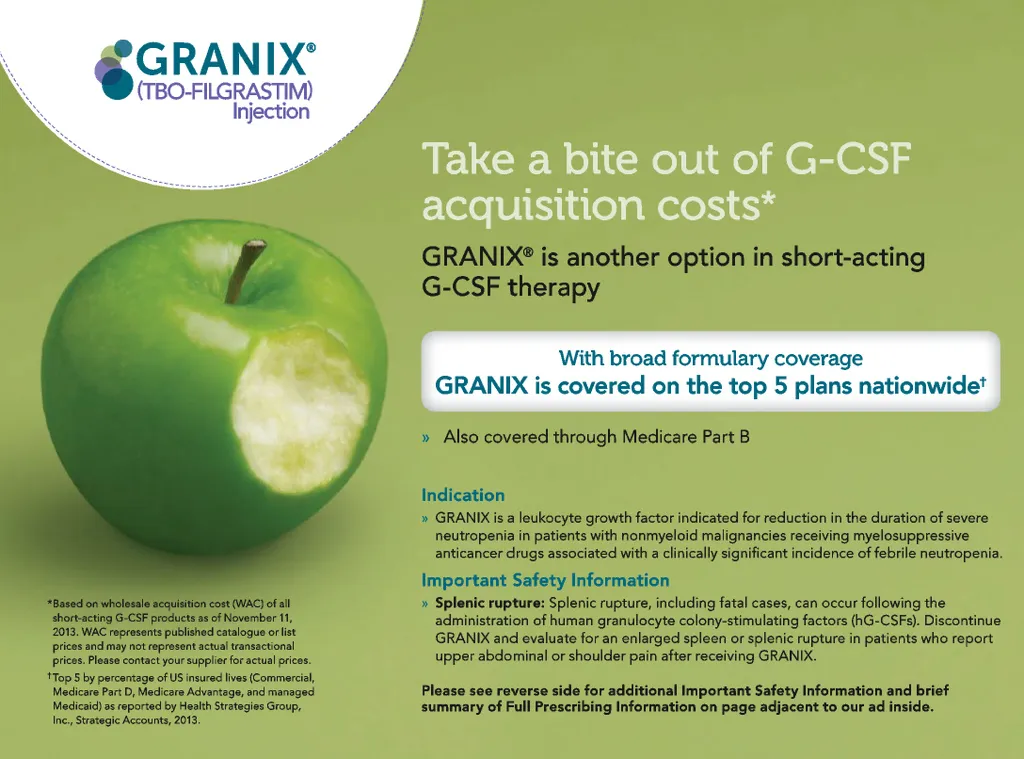 GRANIX®
(TBO-FILGRASTIM)
Injection

Take a bite out of G-CSF acquisition costs*

GRANIX® is another option in short-acting G-CSF therapy

With broad formulary coverage
GRANIX is covered on the top 5 plans nationwide†

» Also covered through Medicare Part B

Indication
» GRANIX is a leukocyte growth factor indicated for reduction in the duration of severe neutropenia in patients with nonmyeloid malignancies receiving myelosuppressive anticancer drugs associated with a clinically significant incidence of febrile neutropenia.

Important Safety Information
» Splenic rupture: Splenic rupture, including fatal cases, can occur following the administration of human granulocyte colony-stimulating factors (hG-CSFs). Discontinue GRANIX and evaluate for an enlarged spleen or splenic rupture in patients who report upper abdominal or shoulder pain after receiving GRANIX.

Please see reverse side for additional Important Safety Information and brief summary of Full Prescribing Information on page adjacent to our ad inside.

*Based on wholesale acquisition cost (WAC) of all short-acting G-CSF products as of November 11, 2013. WAC represents published catalogue or list prices and may not represent actual transactional prices. Please contact your supplier for actual prices.
†Top 5 by percentage of US insured lives (Commercial, Medicare Part D, Medicare Advantage, and managed Medicaid) as reported by Health Strategies Group, Inc., Strategic Accounts, 2013.